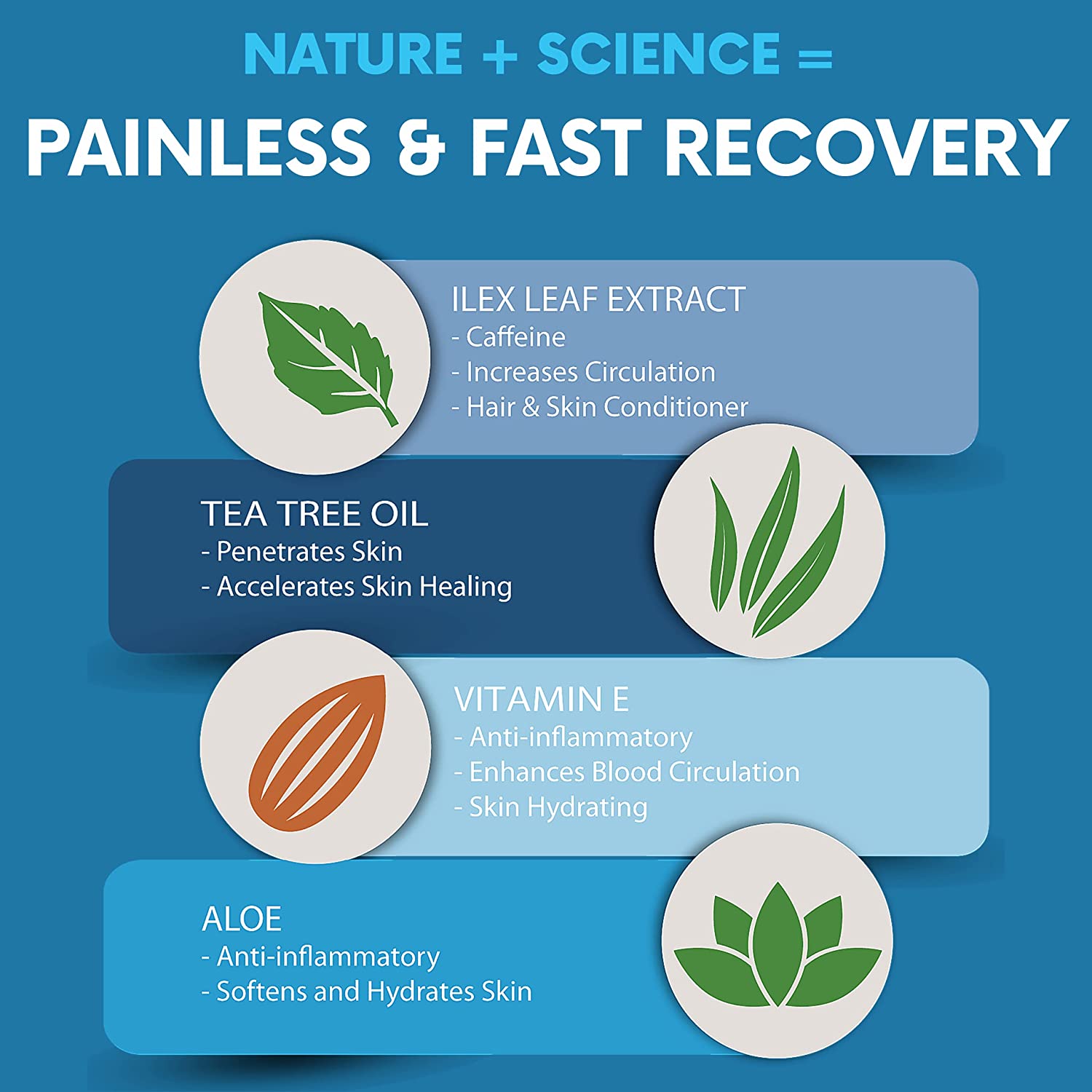 NATURE + SCIENCE =
PAINLESS & FAST RECOVERY

ILEX LEAF EXTRACT
- Caffeine
- Increases Circulation
- Hair & Skin Conditioner

TEA TREE OIL
- Penetrates Skin
- Accelerates Skin Healing

VITAMIN E
- Anti-inflammatory
- Enhances Blood Circulation
- Skin Hydrating

ALOE
- Anti-inflammatory
- Softens and Hydrates Skin